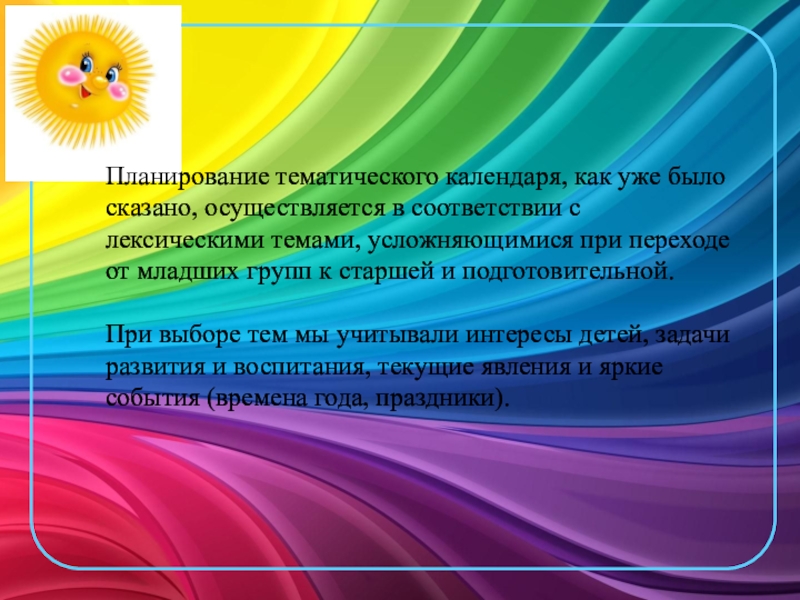 Планирование тематического календаря, как уже было сказано, осуществляется в соответствии с лексическими темами, усложняющимися при переходе от младших групп к старшей и подготовительной.

При выборе тем мы учитывали интересы детей, задачи развития и воспитания, текущие явления и яркие события (времена года, праздники).